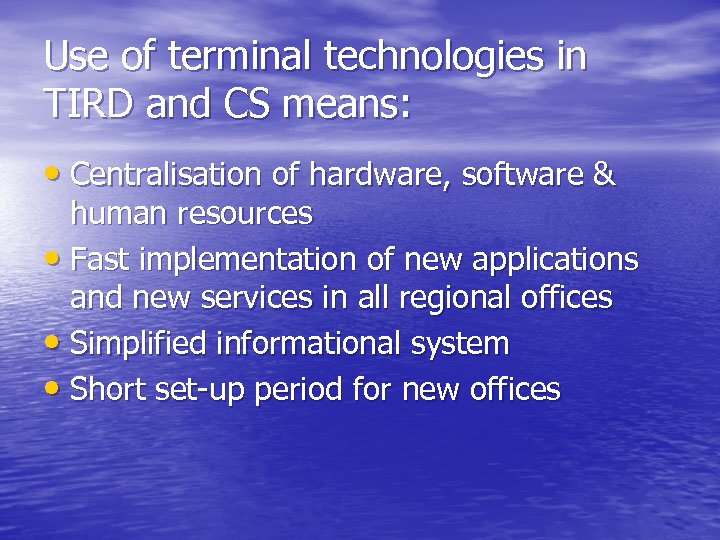 Use of terminal technologies in TIRD and CS means:

• Centralisation of hardware, software & human resources
• Fast implementation of new applications and new services in all regional offices
• Simplified informational system
• Short set-up period for new offices